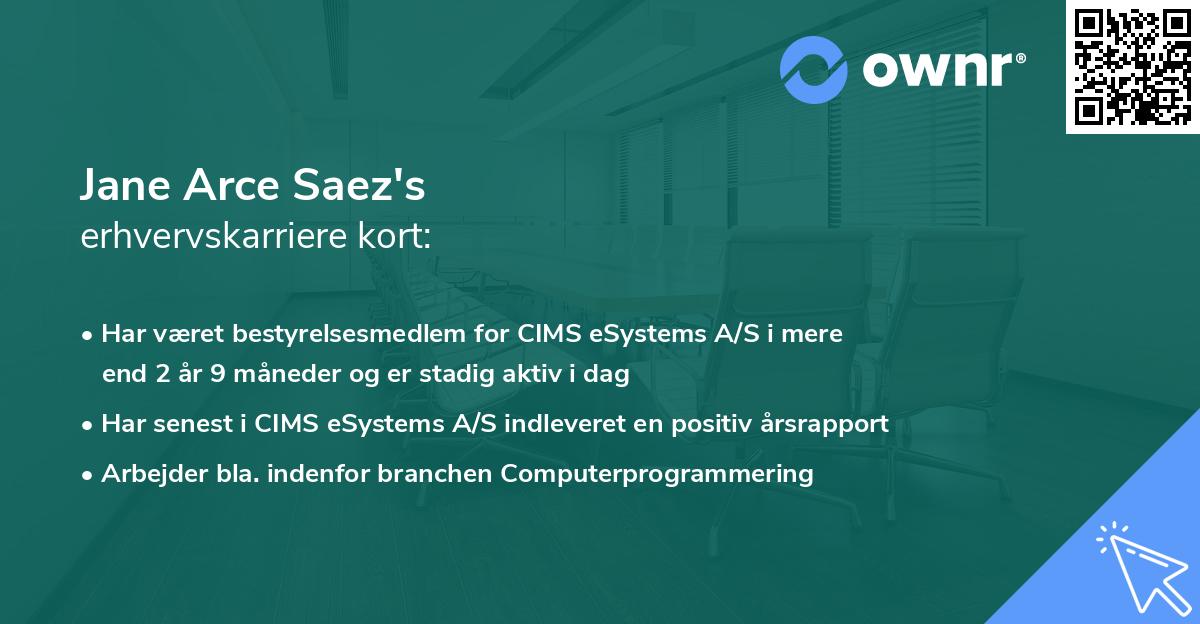 ownr®

Jane Arce Saez's
erhvervskarriere kort:

• Har været bestyrelsesmedlem for CIMS eSystems A/S i mere end 2 år 9 måneder og er stadig aktiv i dag

• Har senest i CIMS eSystems A/S indleveret en positiv årsrapport

• Arbejder bla. indenfor branchen Computerprogrammering